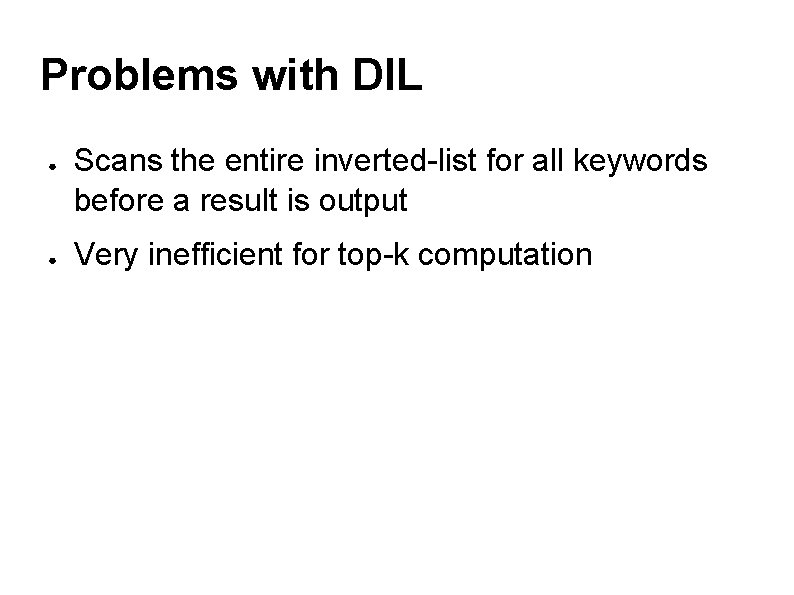 Problems with DIL

- Scans the entire inverted-list for all keywords before a result is output
- Very inefficient for top-k computation